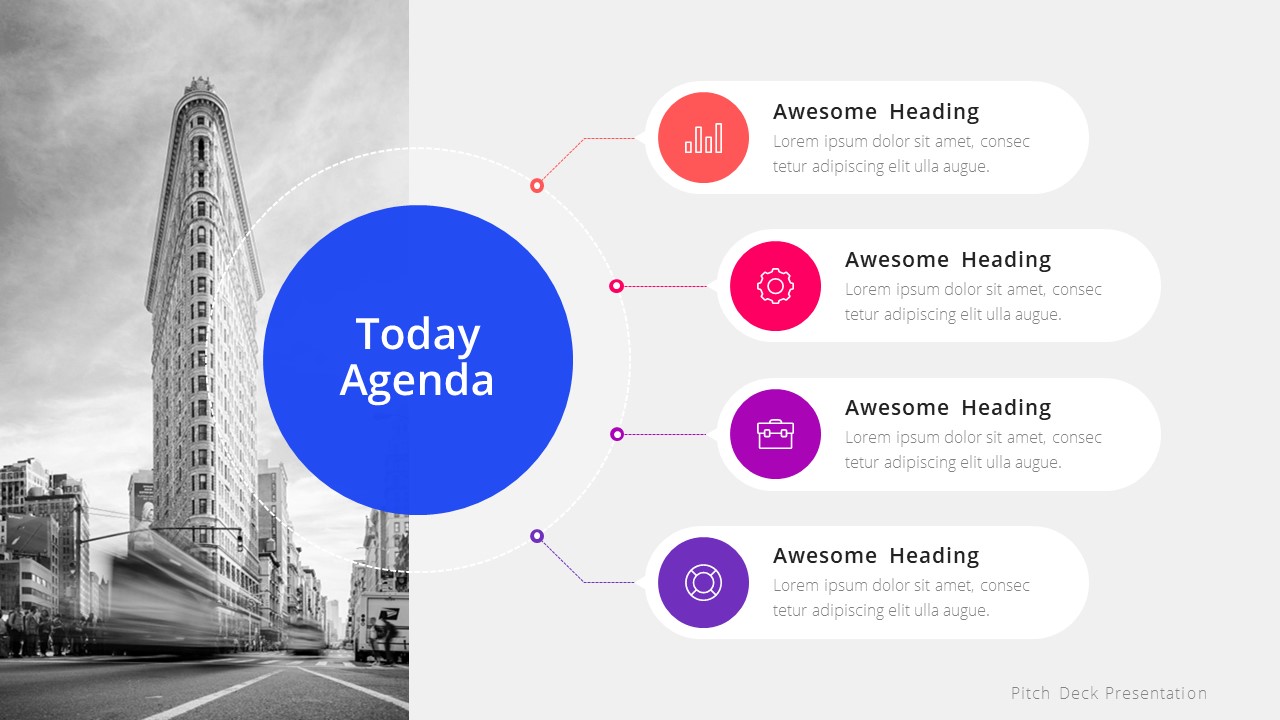 Today Agenda

Awesome Heading
Lorem ipsum dolor sit amet, consec tetur adipiscing elit ulla augue.

Awesome Heading
Lorem ipsum dolor sit amet, consec tetur adipiscing elit ulla augue.

Awesome Heading
Lorem ipsum dolor sit amet, consec tetur adipiscing elit ulla augue.

Awesome Heading
Lorem ipsum dolor sit amet, consec tetur adipiscing elit ulla augue.

Pitch Deck Presentation